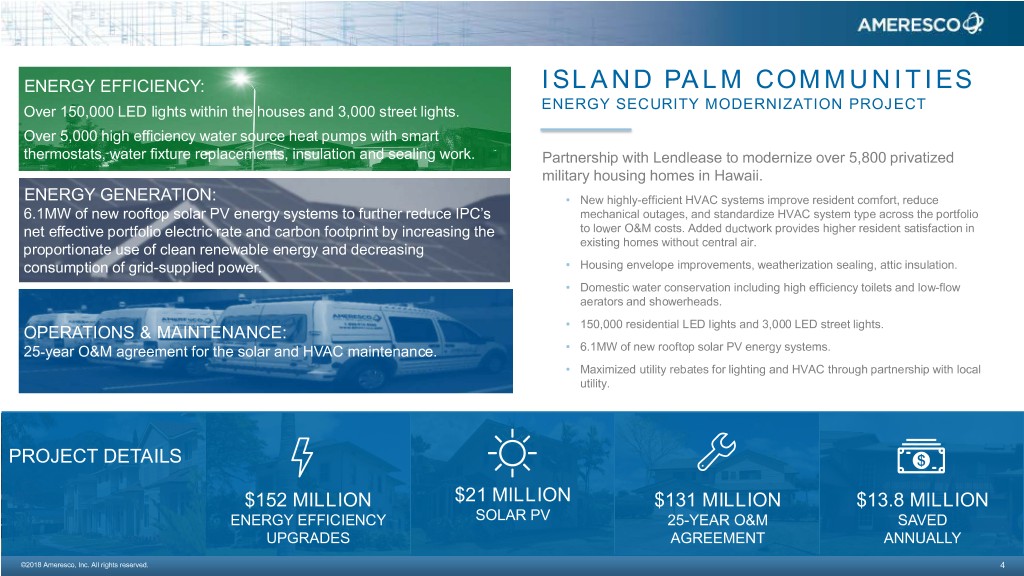 AMERESCO

ENERGY EFFICIENCY:
Over 150,000 LED lights within the houses and 3,000 street lights.
Over 5,000 high efficiency water source heat pumps with smart thermostats, water fixture replacements, insulation and sealing work.

ENERGY GENERATION:
6.1MW of new rooftop solar PV energy systems to further reduce IPC's net effective portfolio electric rate and carbon footprint by increasing the proportionate use of clean renewable energy and decreasing consumption of grid-supplied power.

OPERATIONS & MAINTENANCE:
25-year O&M agreement for the solar and HVAC maintenance.

ISLAND PALM COMMUNITIES
ENERGY SECURITY MODERNIZATION PROJECT

Partnership with Lendlease to modernize over 5,800 privatized military housing homes in Hawaii.

• New highly-efficient HVAC systems improve resident comfort, reduce mechanical outages, and standardize HVAC system type across the portfolio to lower O&M costs. Added ductwork provides higher resident satisfaction in existing homes without central air.
• Housing envelope improvements, weatherization sealing, attic insulation.
• Domestic water conservation including high efficiency toilets and low-flow aerators and showerheads.
• 150,000 residential LED lights and 3,000 LED street lights.
• 6.1MW of new rooftop solar PV energy systems.
• Maximized utility rebates for lighting and HVAC through partnership with local utility.

PROJECT DETAILS

$152 MILLION
ENERGY EFFICIENCY UPGRADES

$21 MILLION
SOLAR PV

$131 MILLION
25-YEAR O&M AGREEMENT

$13.8 MILLION
SAVED ANNUALLY

©2018 Ameresco, Inc. All rights reserved.
4